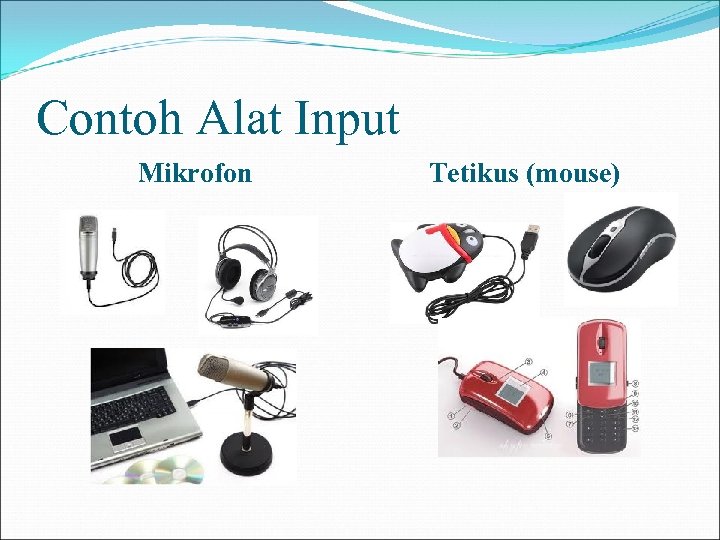 Contoh Alat Input

Mikrofon

Tetikus (mouse)